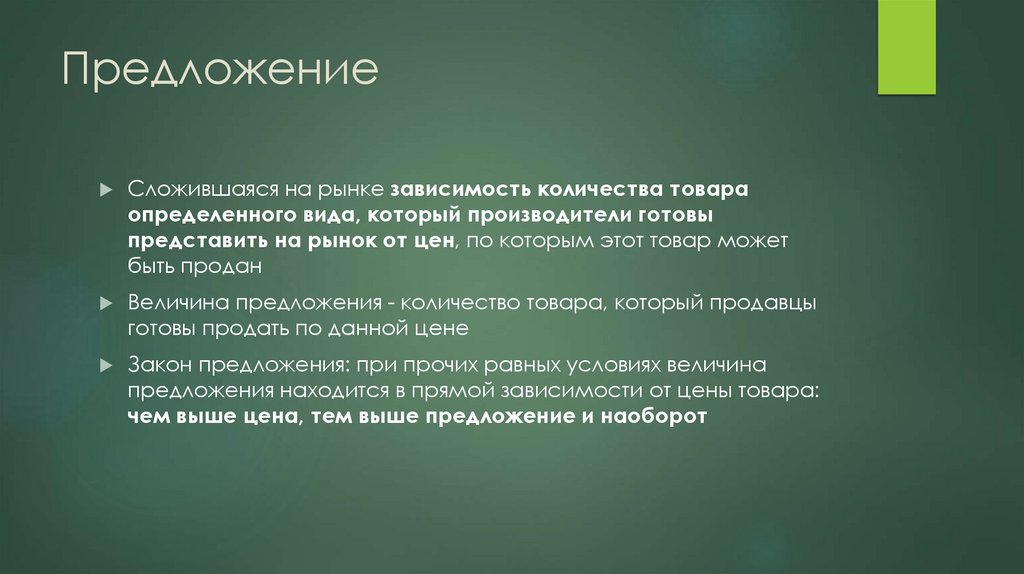 Предложение

Сложившаяся на рынке зависимость количества товара определенного вида, который производители готовы представить на рынок от цен, по которым этот товар может быть продан

Величина предложения - количество товара, который продавцы готовы продать по данной цене

Закон предложения: при прочих равных условиях величина предложения находится в прямой зависимости от цены товара: чем выше цена, тем выше предложение и наоборот